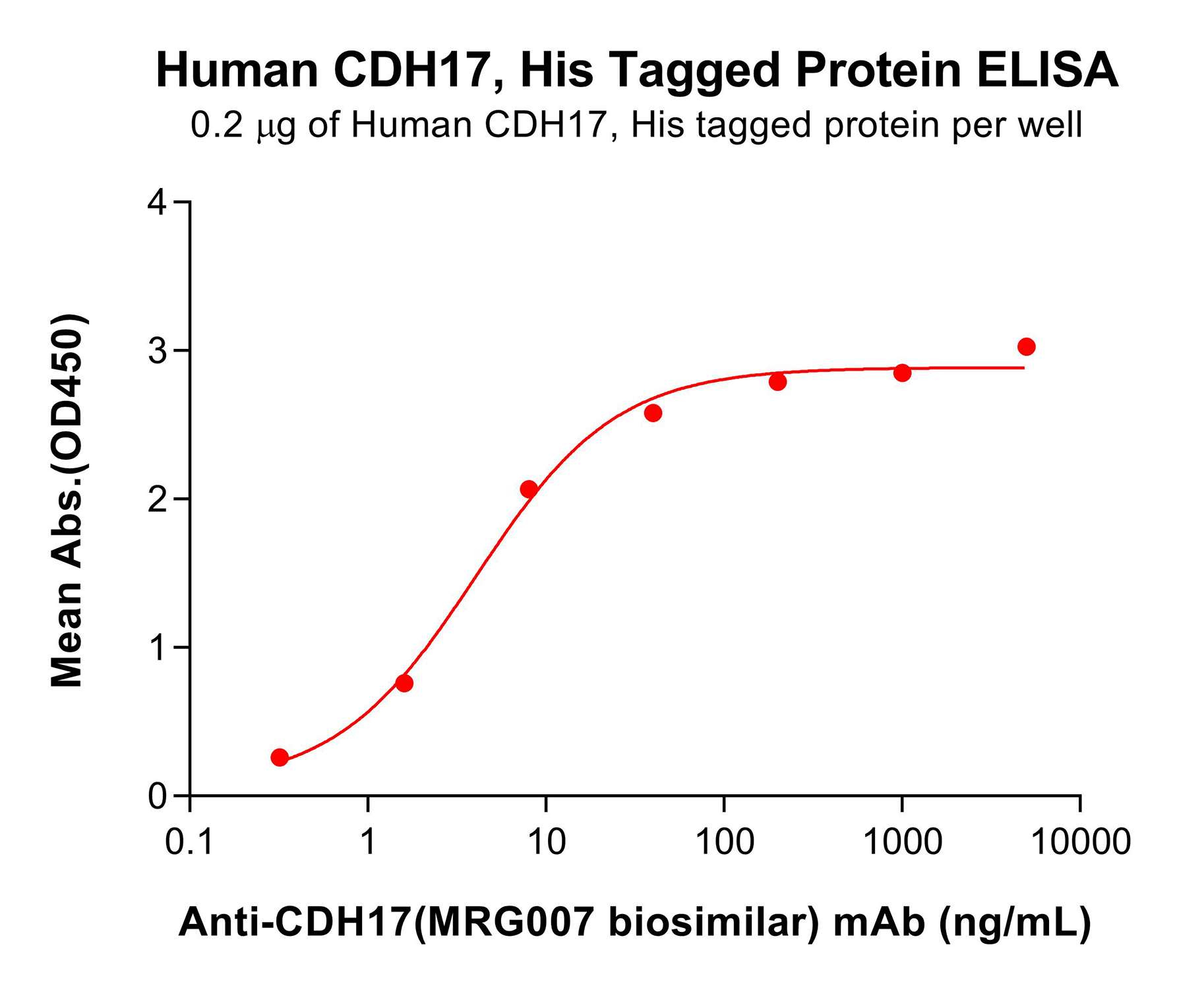 Human CDH17, His Tagged Protein ELISA
0.2 μg of Human CDH17, His tagged protein per well

Mean Abs.(OD450)

4
3
2
1
0

0.1
1
10
100
1000
10000

Anti-CDH17(MRG007 biosimilar) mAb (ng/mL)